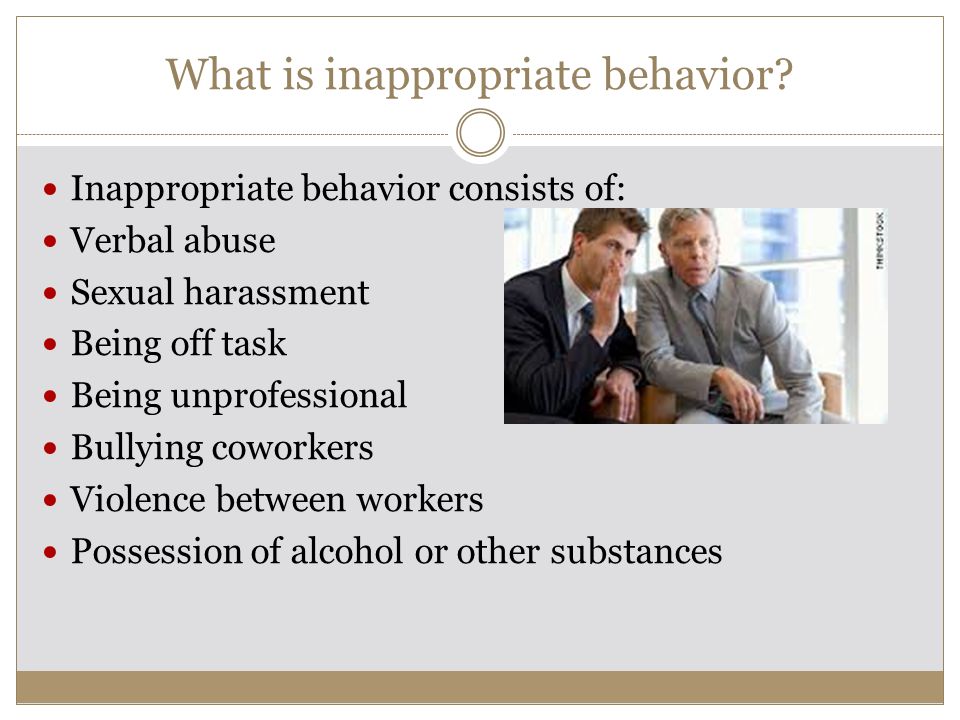 What is inappropriate behavior?

- Inappropriate behavior consists of:
- Verbal abuse
- Sexual harassment
- Being off task
- Being unprofessional
- Bullying coworkers
- Violence between workers
- Possession of alcohol or other substances

THINKSTOCK